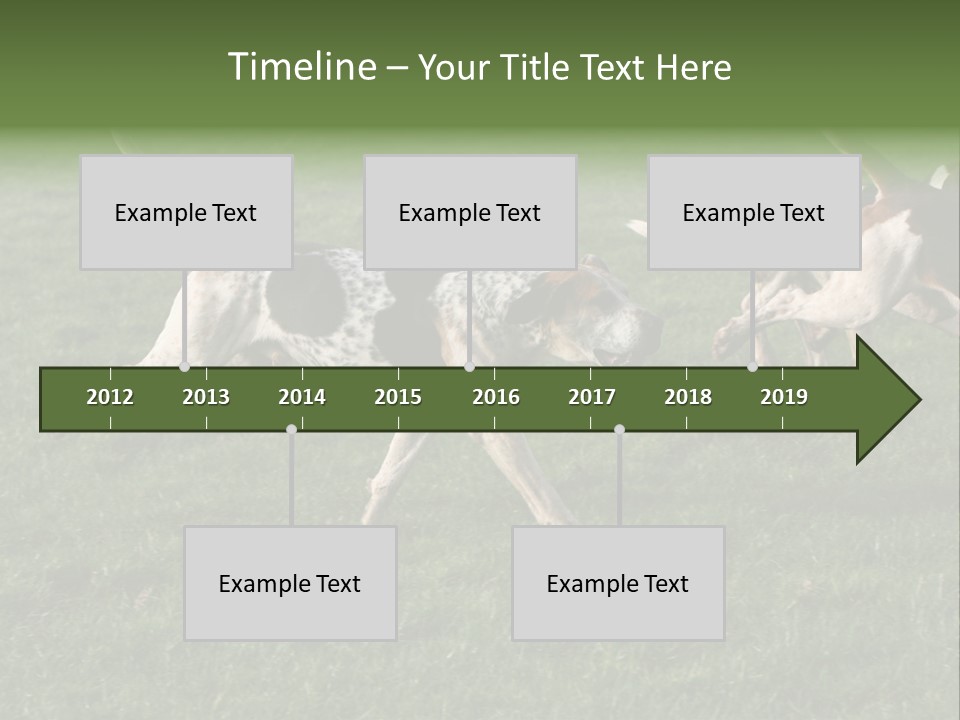 Timeline – Your Title Text Here

Example Text

Example Text

Example Text

2012 2013 2014 2015 2016 2017 2018 2019

Example Text

Example Text